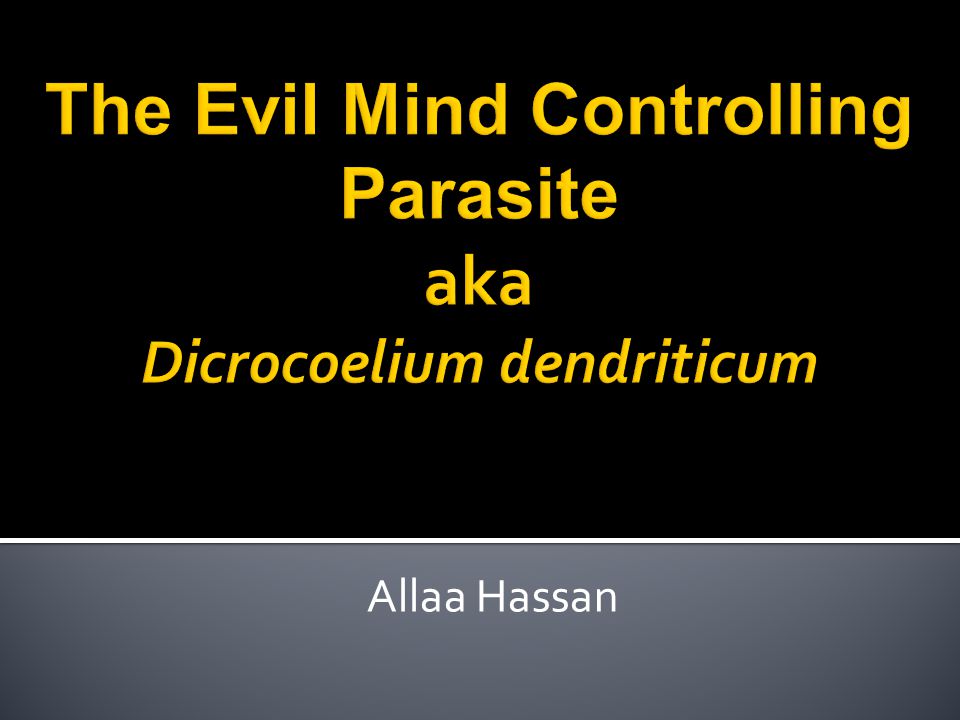 The Evil Mind Controlling Parasite
aka
Dicrocoelium dendriticum

Allaa Hassan